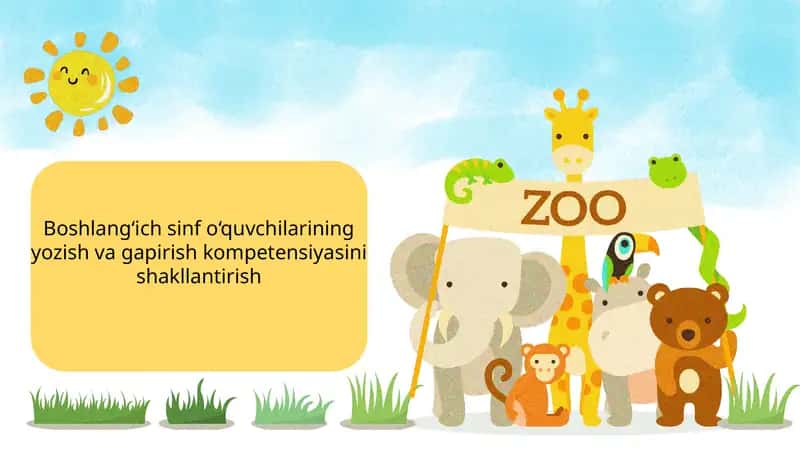 Boshlang‘ich sinf o‘quvchilarining yozish va gapirish kompetensiyasini shakllantirish

ZOO